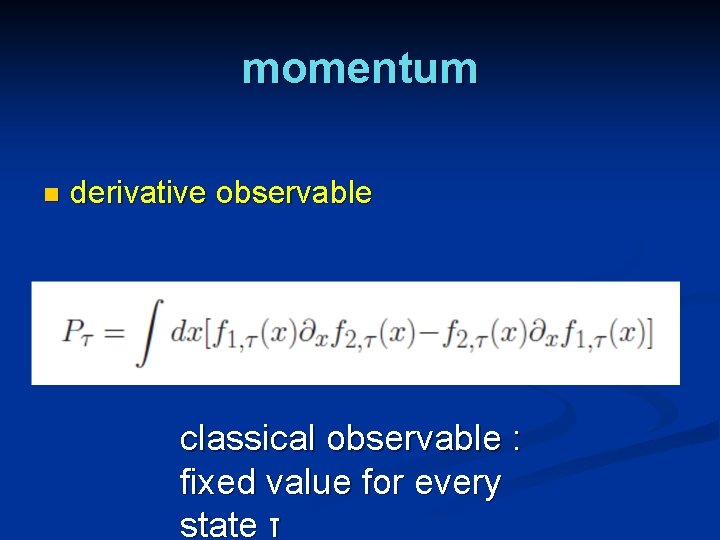 momentum

derivative observable

$P_\tau = \int dx[f_{1,\tau}(x)\partial_x f_{2,\tau}(x) - f_{2,\tau}(x)\partial_x f_{1,\tau}(x)]$

classical observable : fixed value for every state τ